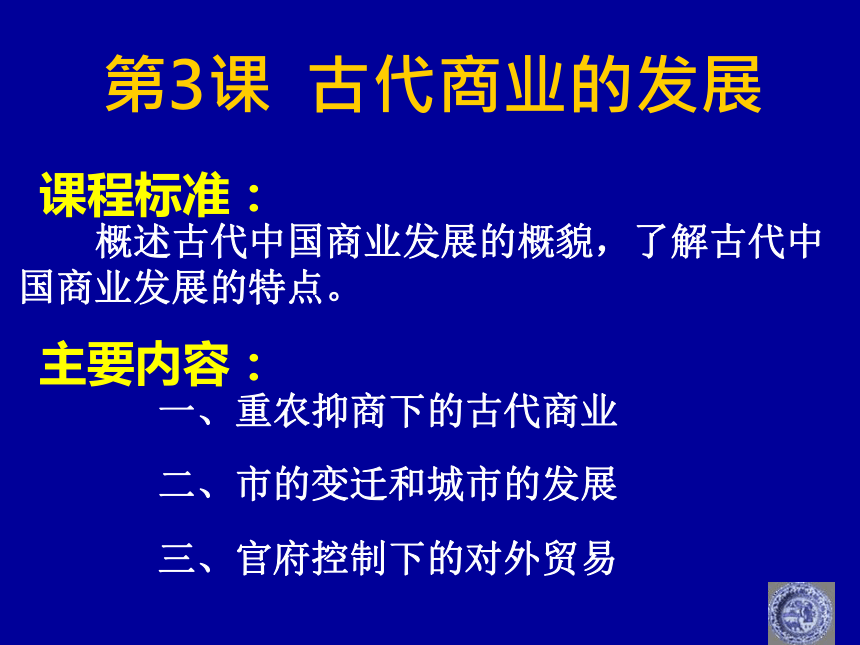 第3课 古代商业的发展

课程标准：

概述古代中国商业发展的概貌，了解古代中国商业发展的特点。

主要内容：

一、重农抑商下的古代商业

二、市的变迁和城市的发展

三、官府控制下的对外贸易